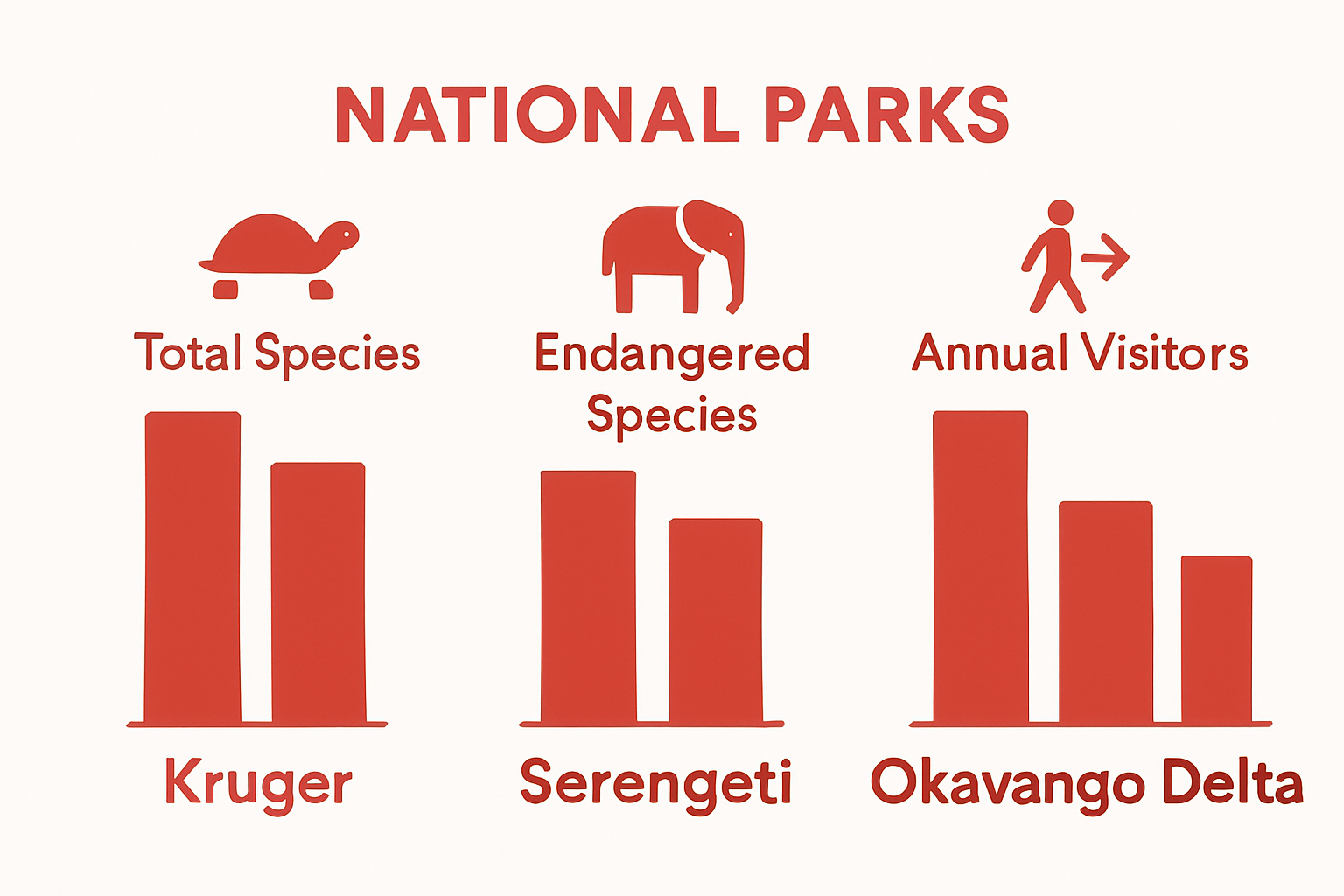 NATIONAL PARKS

Total Species

Endangered Species

Annual Visitors

Kruger

Serengeti

Okavango Delta